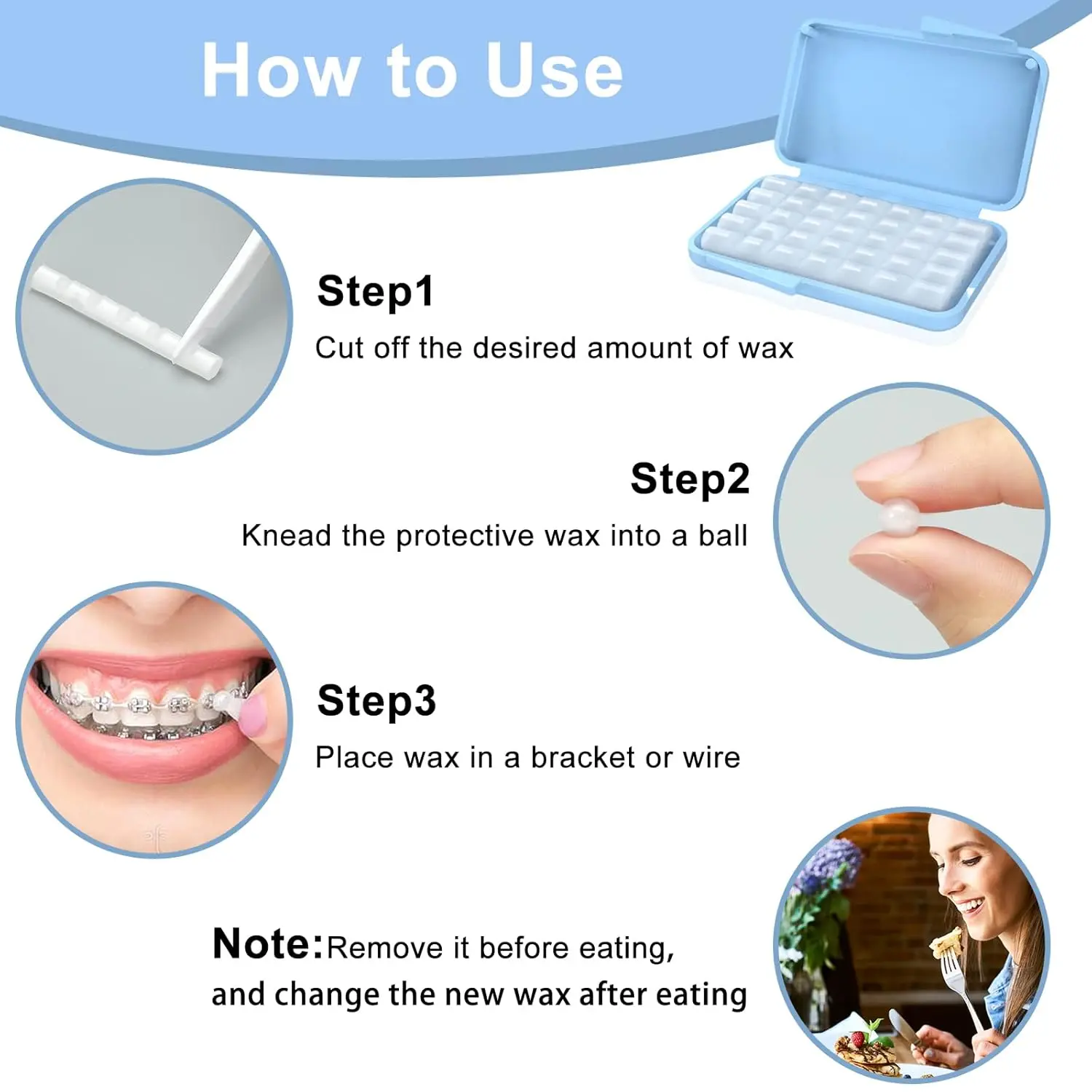 How to Use

Step1
Cut off the desired amount of wax

Step2
Knead the protective wax into a ball

Step3
Place wax in a bracket or wire

Note:Remove it before eating, and change the new wax after eating